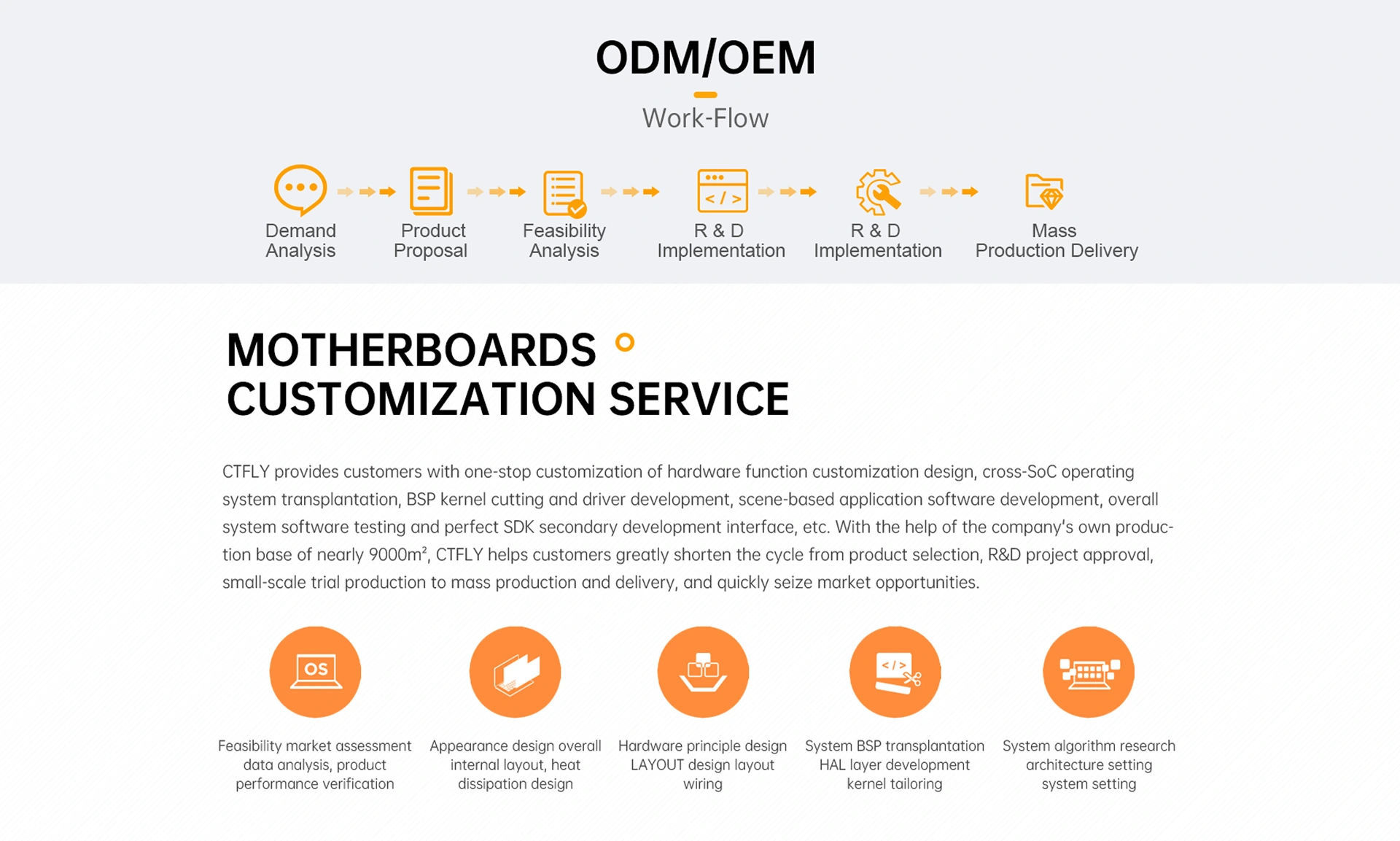 ODM/OEM

Work-Flow

Demand Analysis

Product Proposal

Feasibility Analysis

< / >

R & D Implementation

R & D Implementation

Mass Production Delivery

MOTHERBOARDS CUSTOMIZATION SERVICE

CTFLY provides customers with one-stop customization of hardware function customization design, cross-SoC operating system transplantation, BSP kernel cutting and driver development, scene-based application software development, overall system software testing and perfect SDK secondary development interface, etc. With the help of the company's own production base of nearly 9000m², CTFLY helps customers greatly shorten the cycle from product selection, R&D project approval, small-scale trial production to mass production and delivery, and quickly seize market opportunities.

OS

Feasibility market assessment data analysis, product performance verification

Appearance design overall internal layout, heat dissipation design

Hardware principle design LAYOUT design layout wiring

< / >

System BSP transplantation HAL layer development kernel tailoring

System algorithm research architecture setting system setting